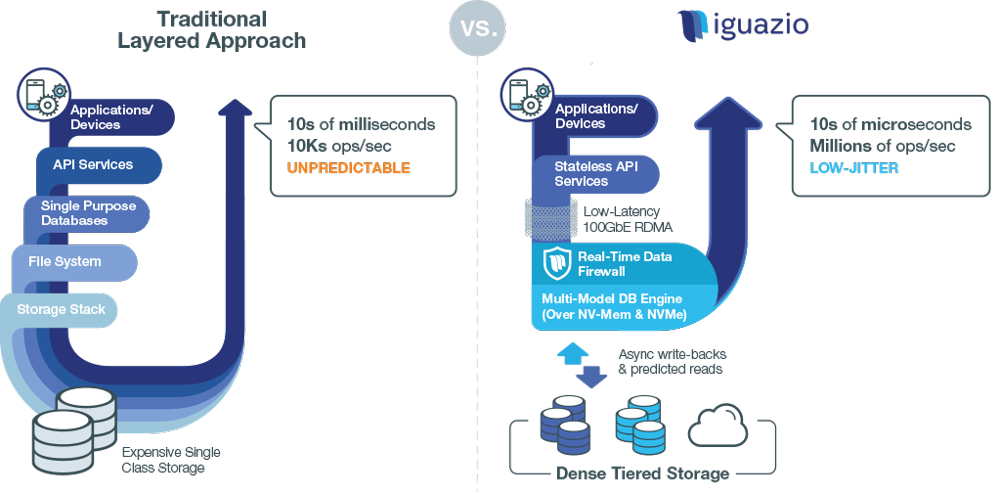 Traditional Layered Approach

vs.

iguazio

Applications/ Devices

API Services

Single Purpose Databases

File System

Storage Stack

10s of milliseconds
10Ks ops/sec
UNPREDICTABLE

Expensive Single Class Storage

Applications/ Devices

Stateless API Services

Low-Latency 100GbE RDMA

Real-Time Data Firewall

Multi-Model DB Engine (Over NV-Mem & NVMe)

10s of microseconds
Millions of ops/sec
LOW-JITTER

Async write-backs & predicted reads

Dense Tiered Storage